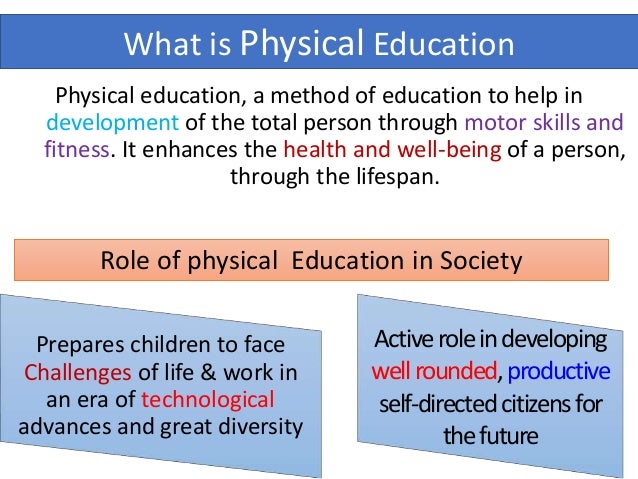 What is Physical Education

Physical education, a method of education to help in development of the total person through motor skills and fitness. It enhances the health and well-being of a person, through the lifespan.

Role of physical Education in Society

Prepares children to face Challenges of life & work in an era of technological advances and great diversity

Active role in developing well rounded, productive self-directed citizens for the future